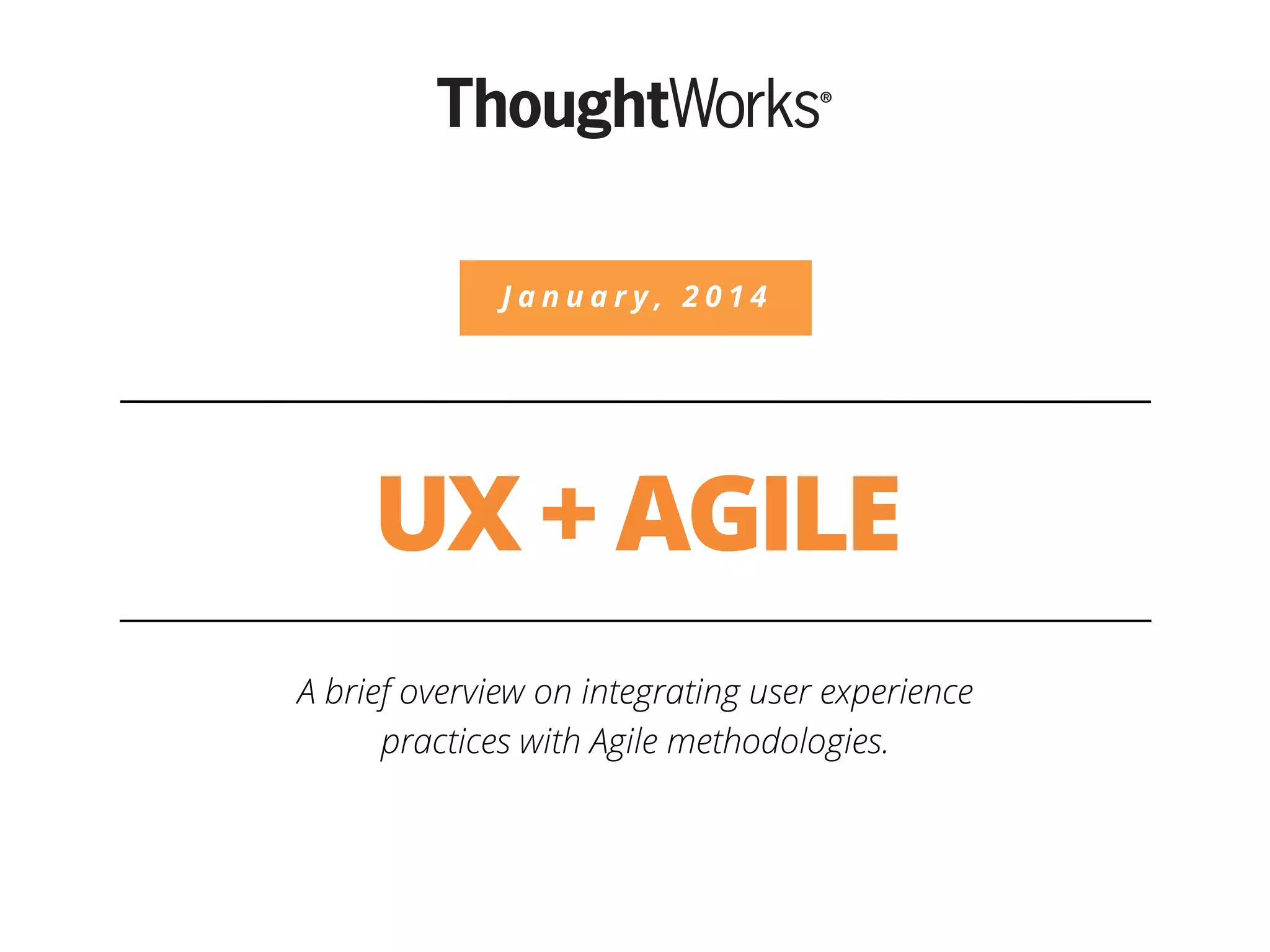 ThoughtWorks®

January, 2014

UX + AGILE

A brief overview on integrating user experience practices with Agile methodologies.